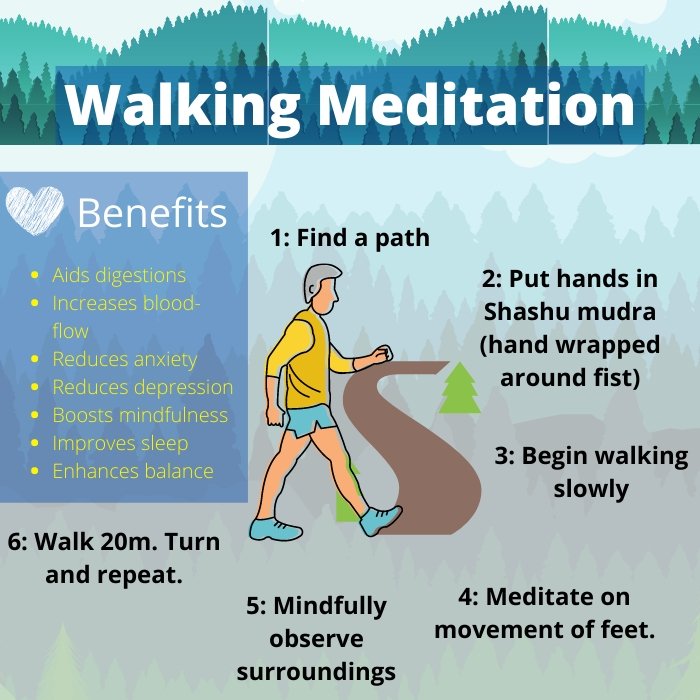 Walking Meditation

Benefits

- Aids digestions
- Increases blood-flow
- Reduces anxiety
- Reduces depression
- Boosts mindfulness
- Improves sleep
- Enhances balance

1: Find a path

2: Put hands in Shashu mudra (hand wrapped around fist)

3: Begin walking slowly

4: Meditate on movement of feet.

5: Mindfully observe surroundings

6: Walk 20m. Turn and repeat.